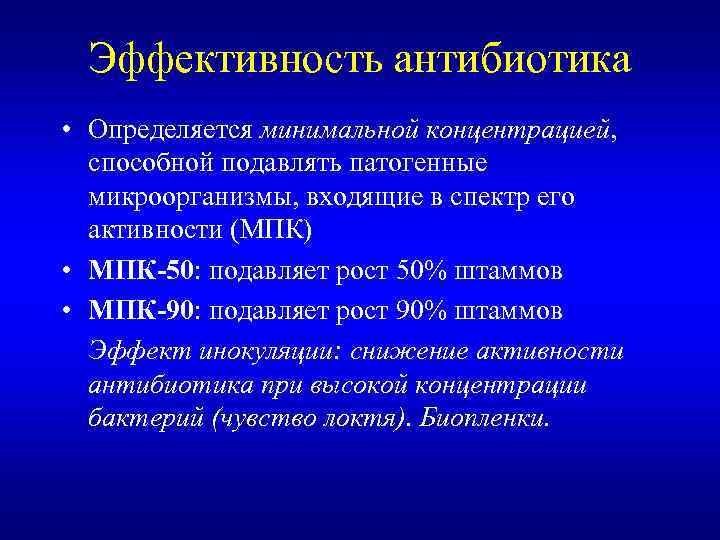 Эффективность антибиотика

• Определяется минимальной концентрацией, способной подавлять патогенные микроорганизмы, входящие в спектр его активности (МПК)
• МПК-50: подавляет рост 50% штаммов
• МПК-90: подавляет рост 90% штаммов

Эффект инокуляции: снижение активности антибиотика при высокой концентрации бактерий (чувство локтя). Биопленки.